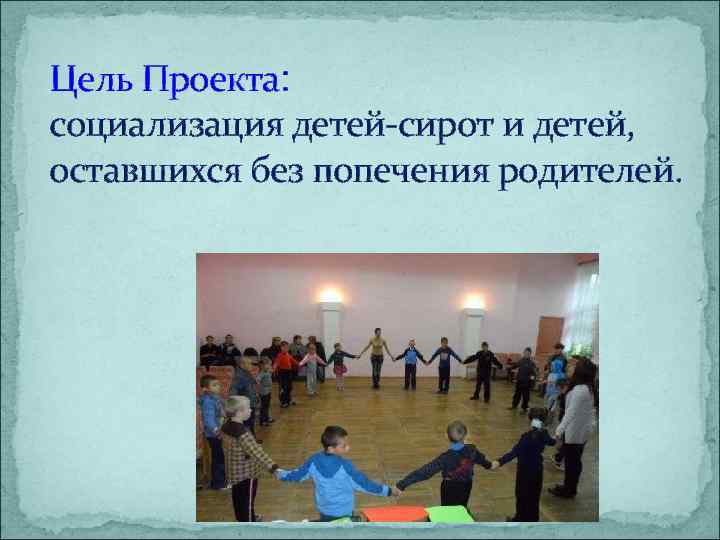 Цель Проекта:
социализация детей-сирот и детей, оставшихся без попечения родителей.